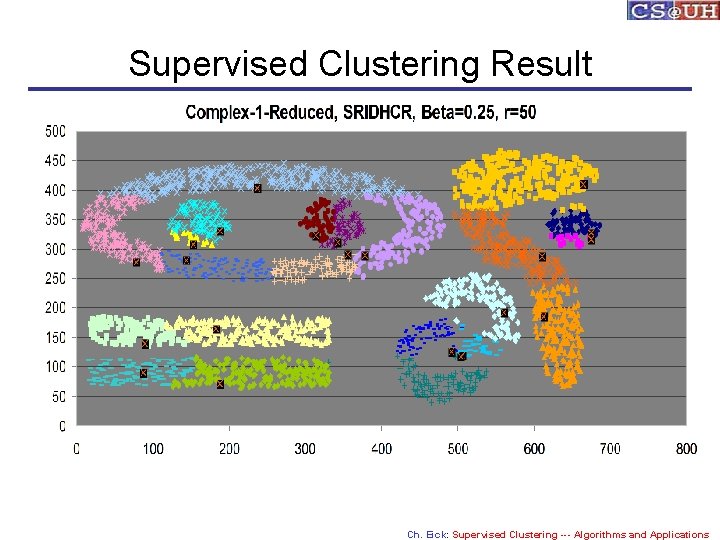 CS@UH

Supervised Clustering Result

Complex-1-Reduced, SRIDHCR, Beta=0.25, r=50

500
450
400
350
300
250
200
150
100
50
0

0 100 200 300 400 500 600 700 800

Ch. Eick: Supervised Clustering --- Algorithms and Applications